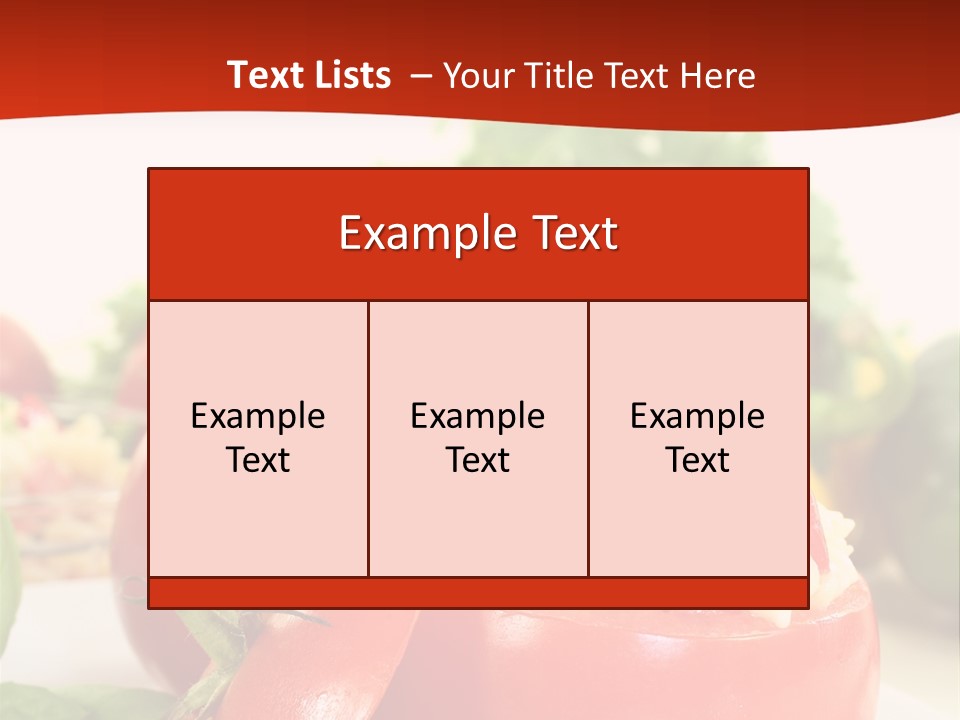 Text Lists – Your Title Text Here

Example Text

Example Text

Example Text

Example Text